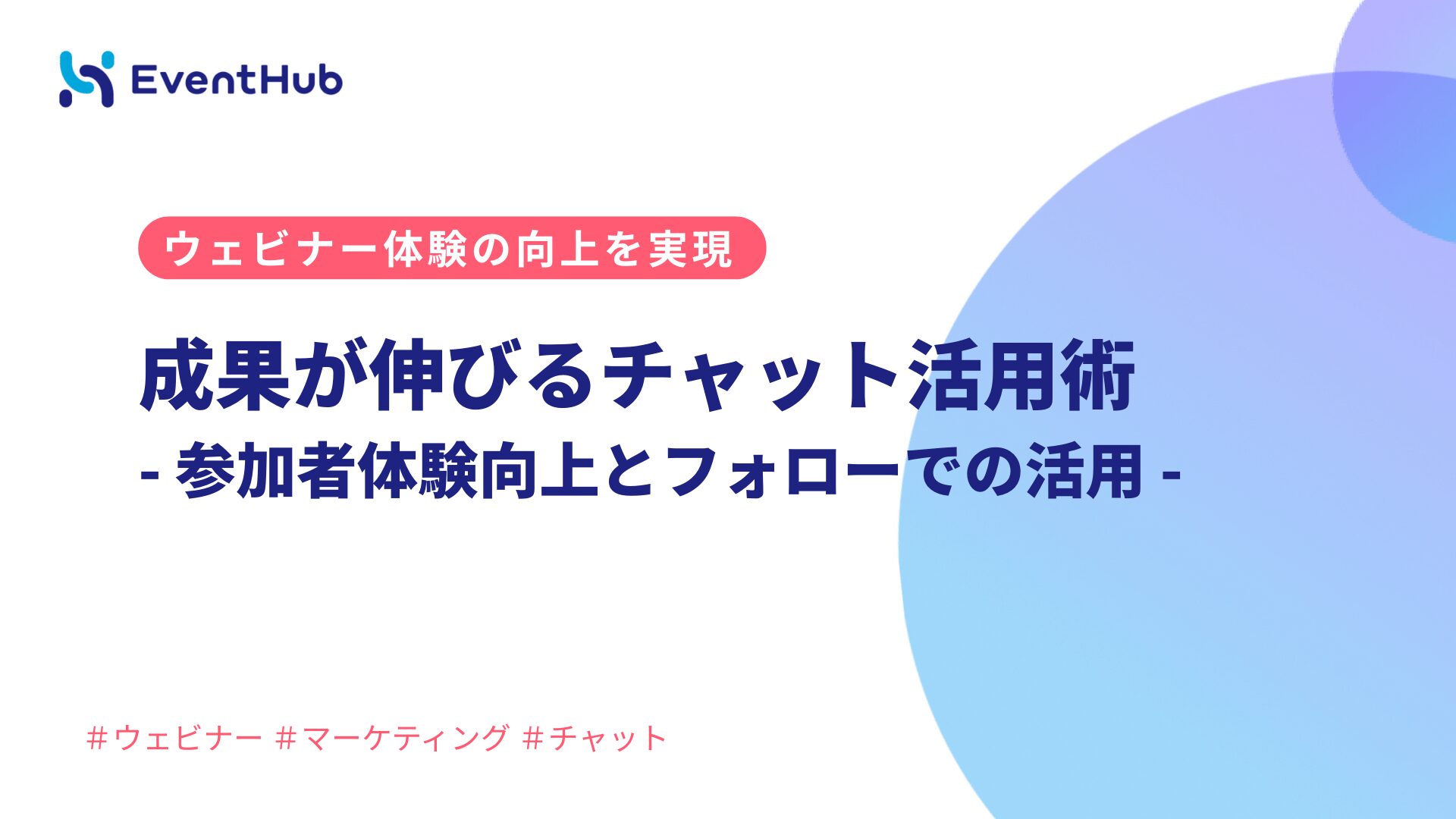 EventHub

ウェビナー体験の向上を実現

成果が伸びるチャット活用術
- 参加者体験向上とフォローでの活用 -

#ウェビナー #マーケティング #チャット